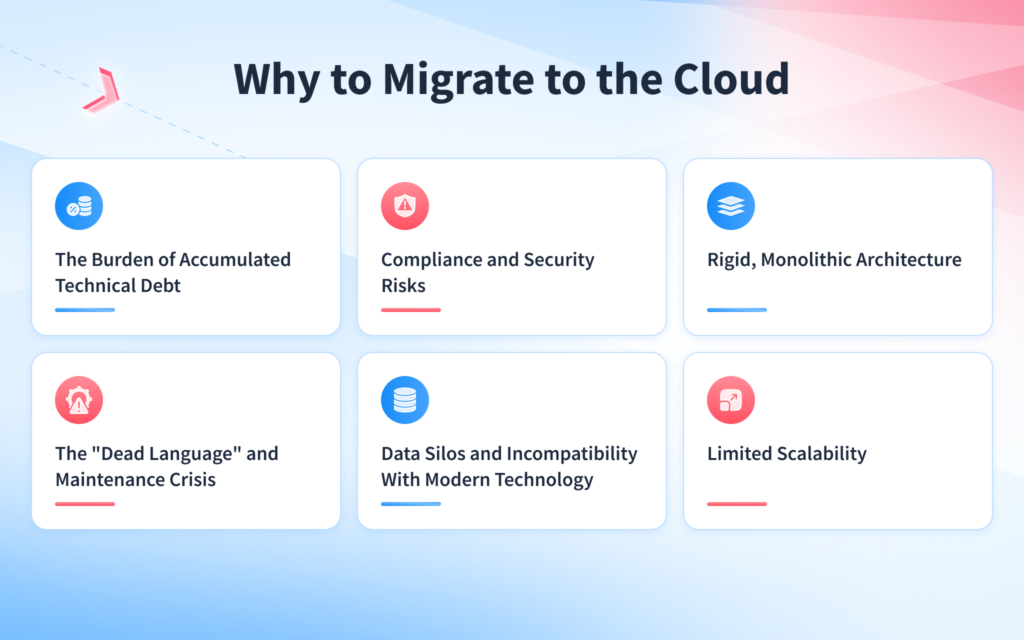 Why to Migrate to the Cloud

The Burden of Accumulated Technical Debt

Compliance and Security Risks

Rigid, Monolithic Architecture

The "Dead Language" and Maintenance Crisis

Data Silos and Incompatibility With Modern Technology

Limited Scalability